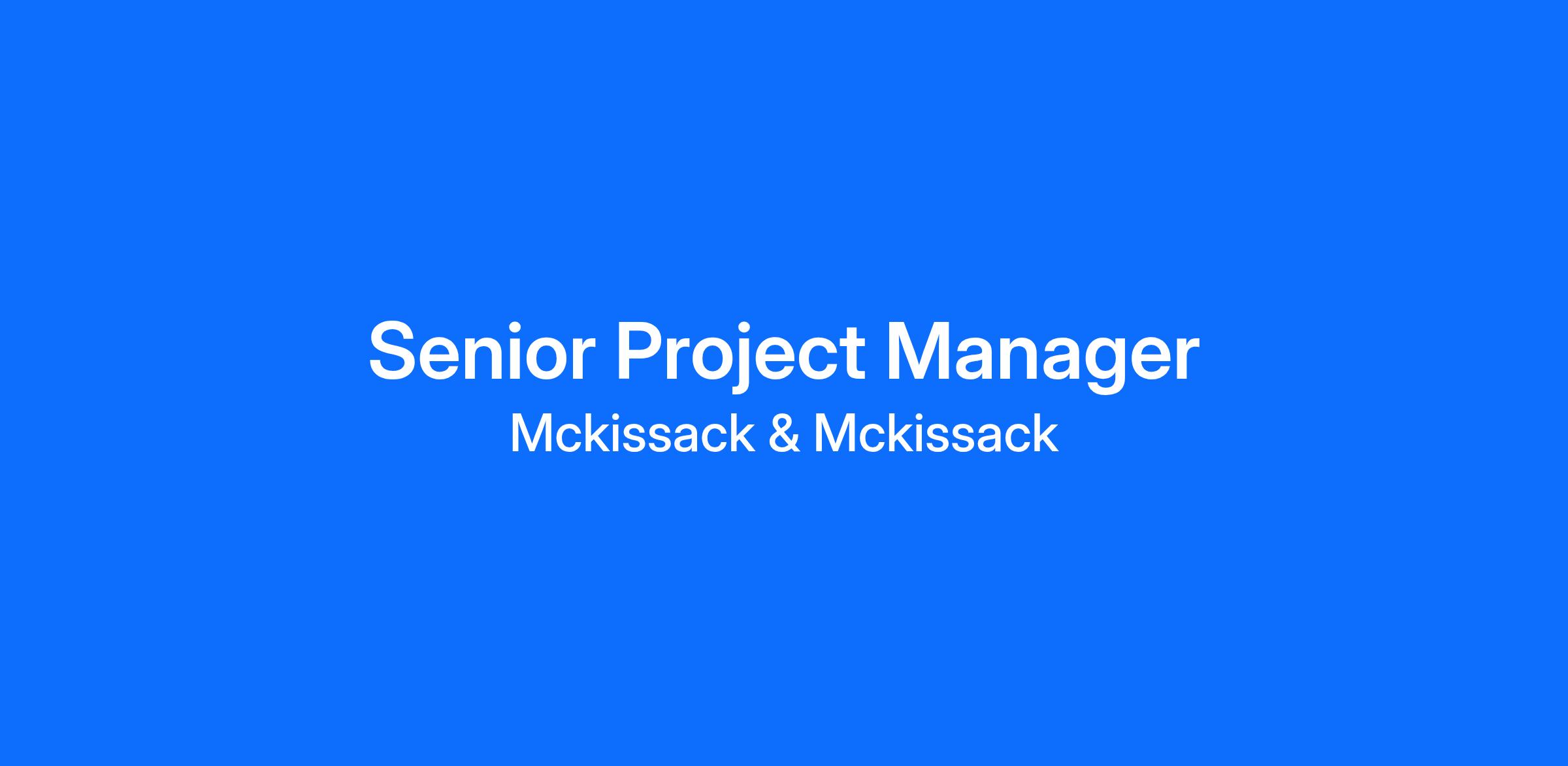 Senior Project Manager

Mckissack & Mckissack